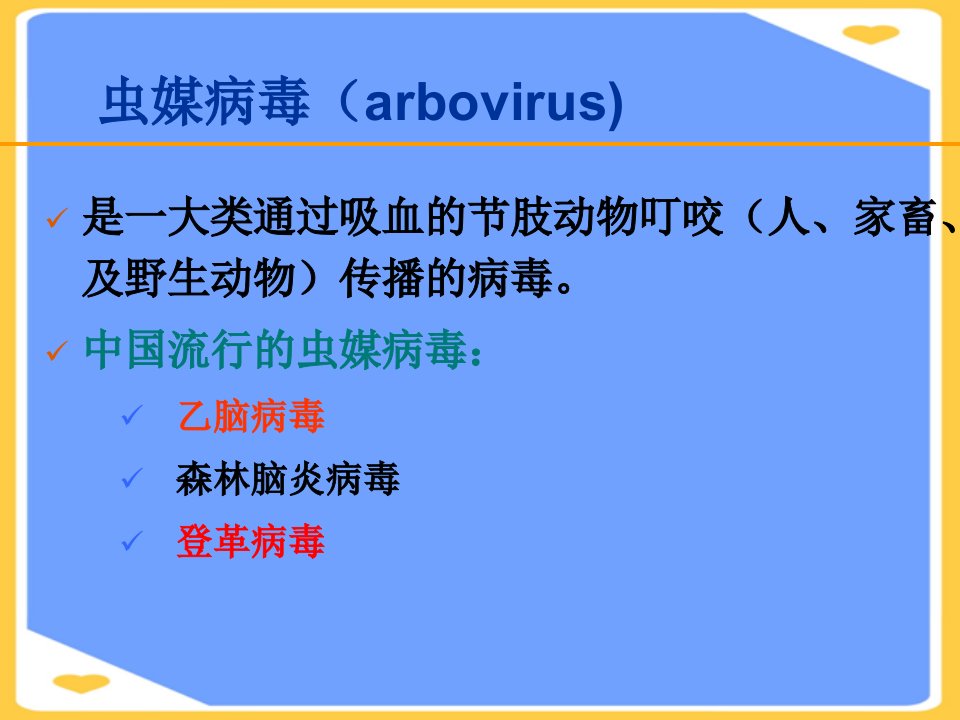 虫媒病毒（arbovirus)

✓ 是一大类通过吸血的节肢动物叮咬（人、家畜、及野生动物）传播的病毒。

✓ 中国流行的虫媒病毒：

✓ 乙脑病毒

✓ 森林脑炎病毒

✓ 登革病毒